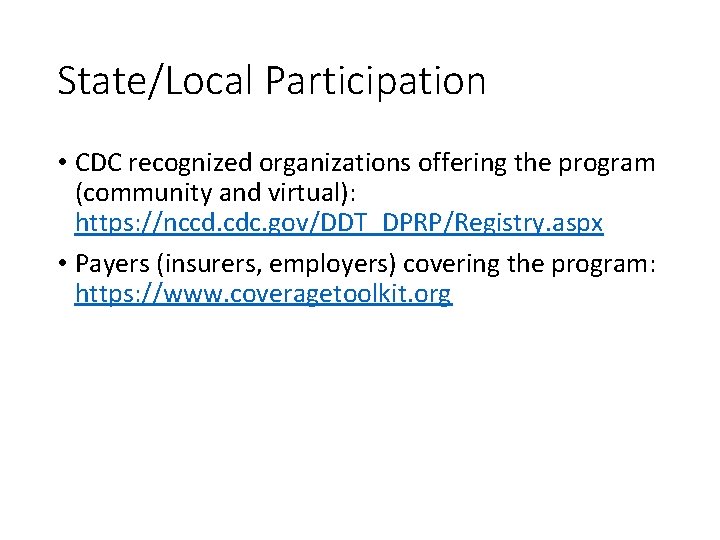 State/Local Participation

• CDC recognized organizations offering the program (community and virtual): https://nccd.cdc.gov/DDT_DPRP/Registry.aspx

• Payers (insurers, employers) covering the program: https://www.coveragetoolkit.org